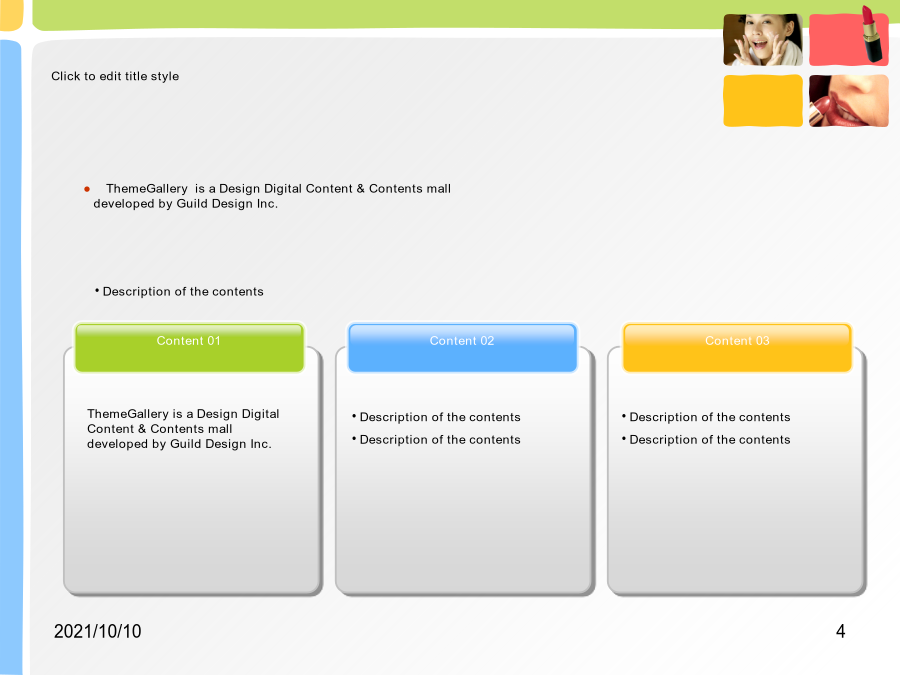 Click to edit title style

● ThemeGallery is a Design Digital Content & Contents mall developed by Guild Design Inc.

• Description of the contents

Content 01

ThemeGallery is a Design Digital Content & Contents mall developed by Guild Design Inc.

Content 02

• Description of the contents

• Description of the contents

Content 03

• Description of the contents

• Description of the contents

2021/10/10

4